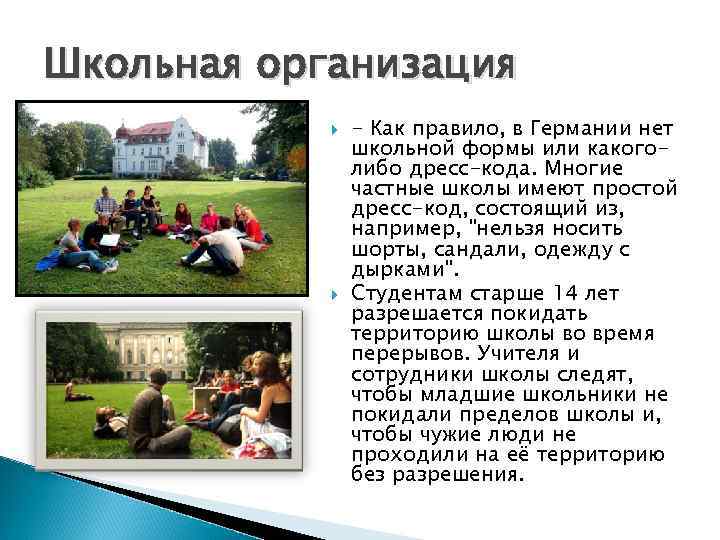 Школьная организация

- Как правило, в Германии нет школьной формы или какого-либо дресс-кода. Многие частные школы имеют простой дресс-код, состоящий из, например, "нельзя носить шорты, сандали, одежду с дырками".

Студентам старше 14 лет разрешается покидать территорию школы во время перерывов. Учителя и сотрудники школы следят, чтобы младшие школьники не покидали пределов школы и, чтобы чужие люди не проходили на её территорию без разрешения.